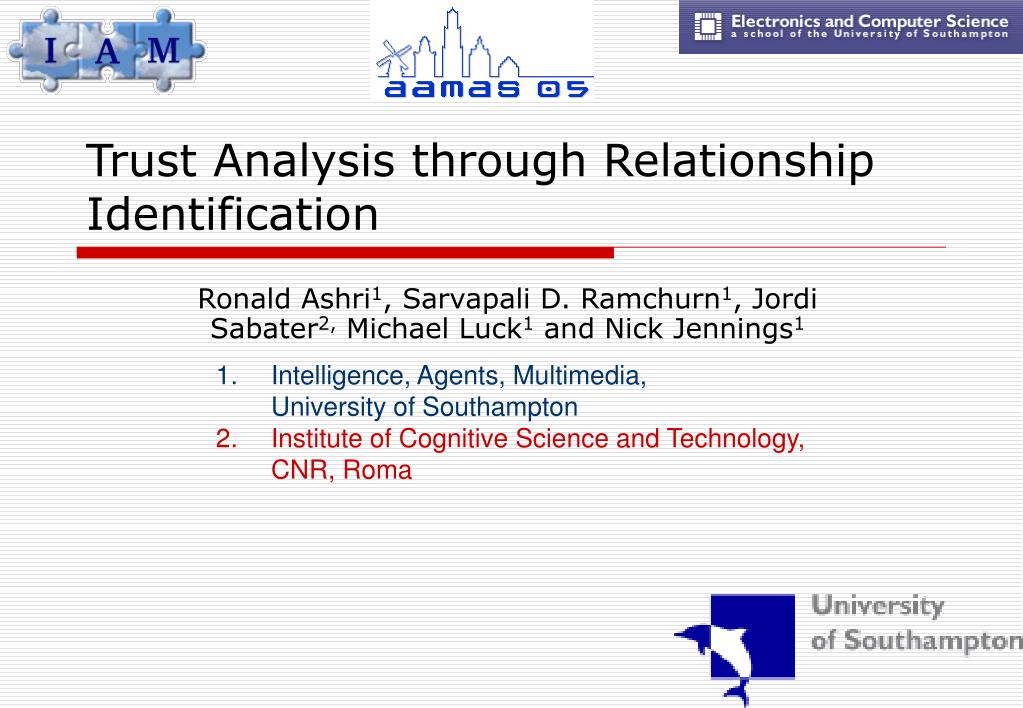 I A M

aamas 05

Electronics and Computer Science
a school of the University of Southampton

Trust Analysis through Relationship Identification

Ronald Ashri$^1$, Sarvapali D. Ramchurn$^1$, Jordi Sabater$^{2,}$ Michael Luck$^1$ and Nick Jennings$^1$

1. Intelligence, Agents, Multimedia, University of Southampton
2. Institute of Cognitive Science and Technology, CNR, Roma

University of Southampton